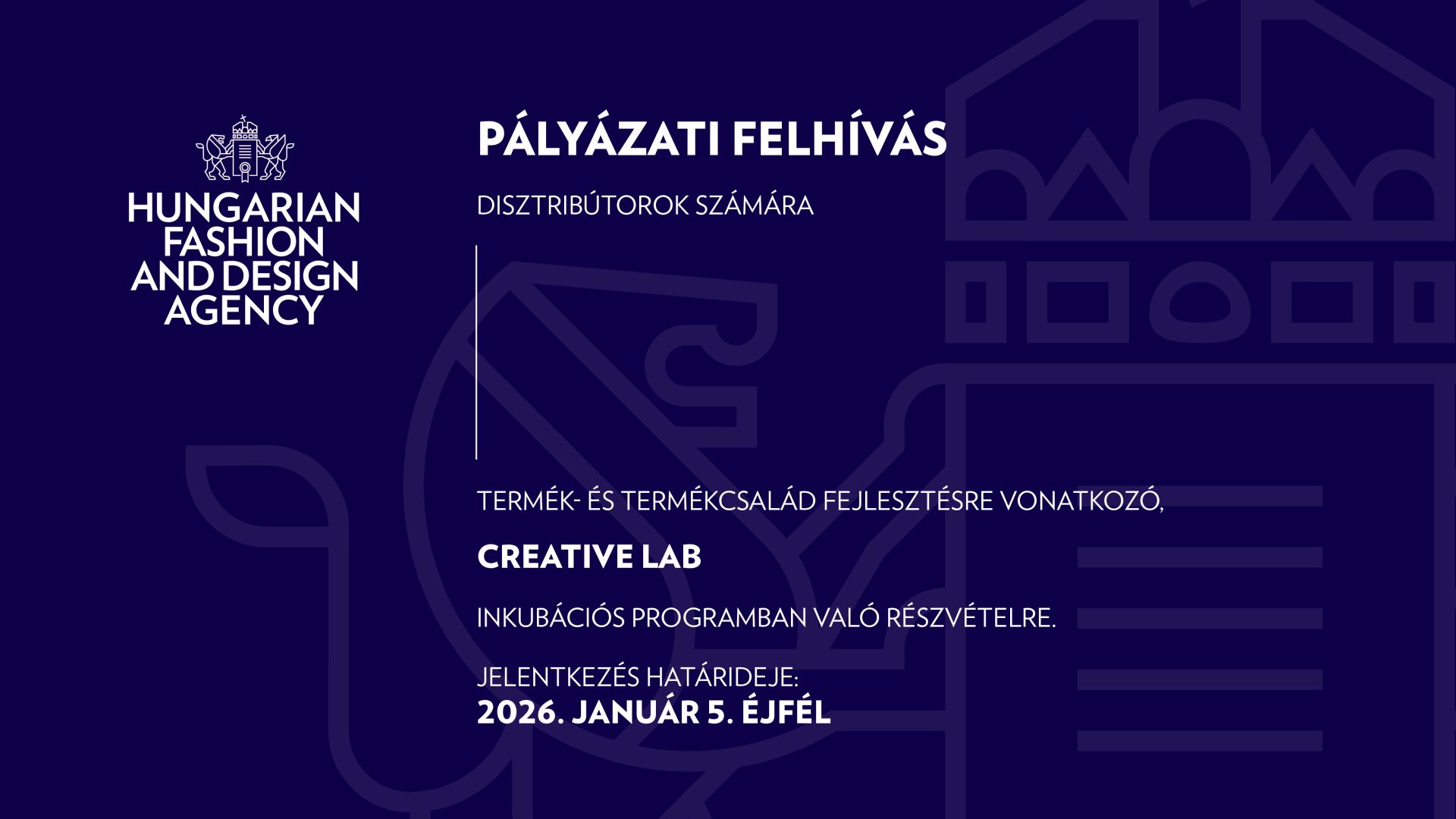 HUNGARIAN FASHION AND DESIGN AGENCY

PÁLYÁZATI FELHÍVÁS

DISZTRIBÚTOROK SZÁMÁRA

TERMÉK- ÉS TERMÉKCSALÁD FEJLESZTÉSRE VONATKOZÓ,

CREATIVE LAB

INKUBÁCIÓS PROGRAMBAN VALÓ RÉSZVÉTELRE.

JELENTKEZÉS HATÁRIDEJE:
2026. JANUÁR 5. ÉJFÉL